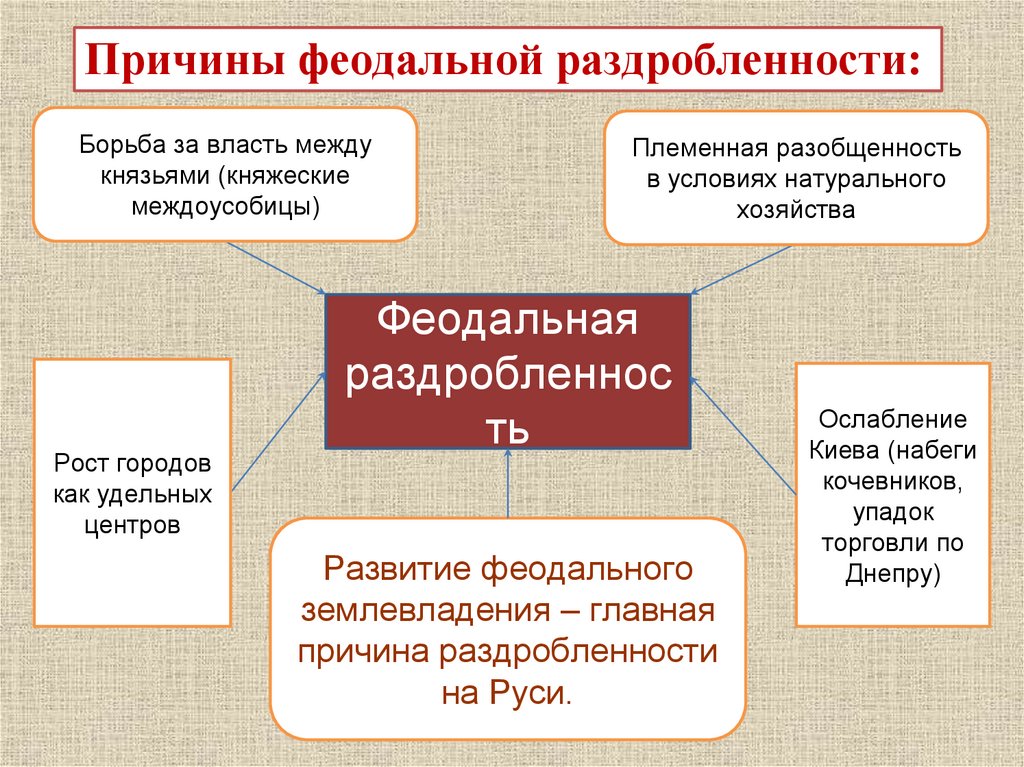 Причины феодальной раздробленности:

Борьба за власть между князьями (княжеские междоусобицы)

Племенная разобщенность в условиях натурального хозяйства

Феодальная раздробленность

Рост городов как удельных центров

Ослабление Киева (набеги кочевников, упадок торговли по Днепру)

Развитие феодального землевладения – главная причина раздробленности на Руси.